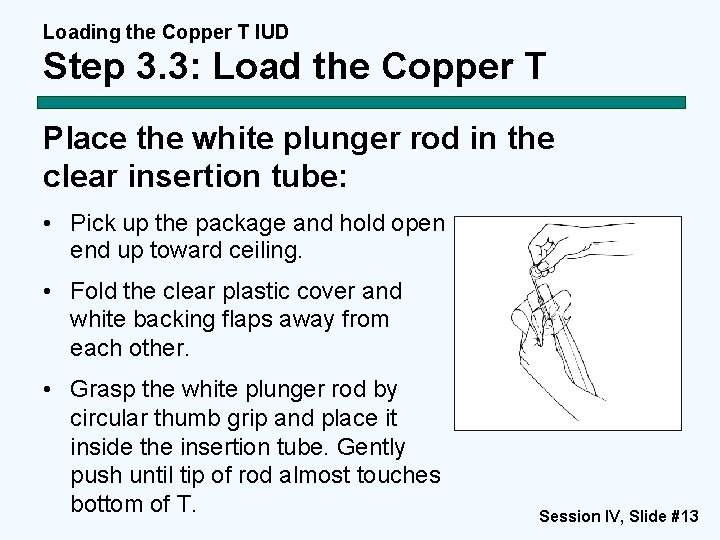 Loading the Copper T IUD
Step 3.3: Load the Copper T

Place the white plunger rod in the clear insertion tube:

• Pick up the package and hold open end up toward ceiling.

• Fold the clear plastic cover and white backing flaps away from each other.

• Grasp the white plunger rod by circular thumb grip and place it inside the insertion tube. Gently push until tip of rod almost touches bottom of T.

Session IV, Slide #13